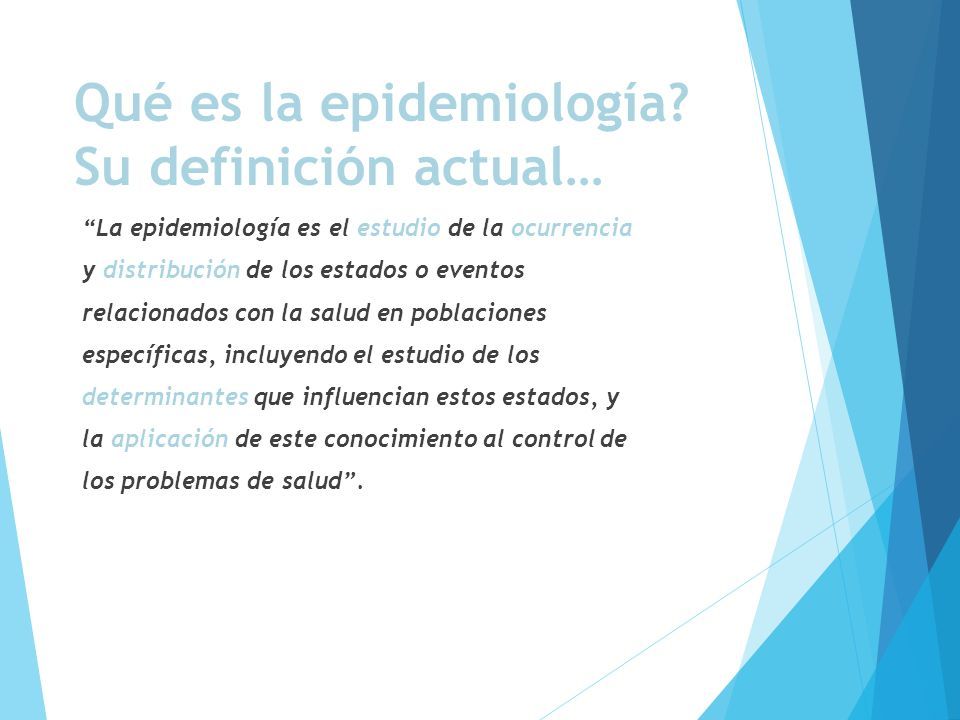 Qué es la epidemiología? Su definición actual…

“La epidemiología es el estudio de la ocurrencia y distribución de los estados o eventos relacionados con la salud en poblaciones específicas, incluyendo el estudio de los determinantes que influencian estos estados, y la aplicación de este conocimiento al control de los problemas de salud”.